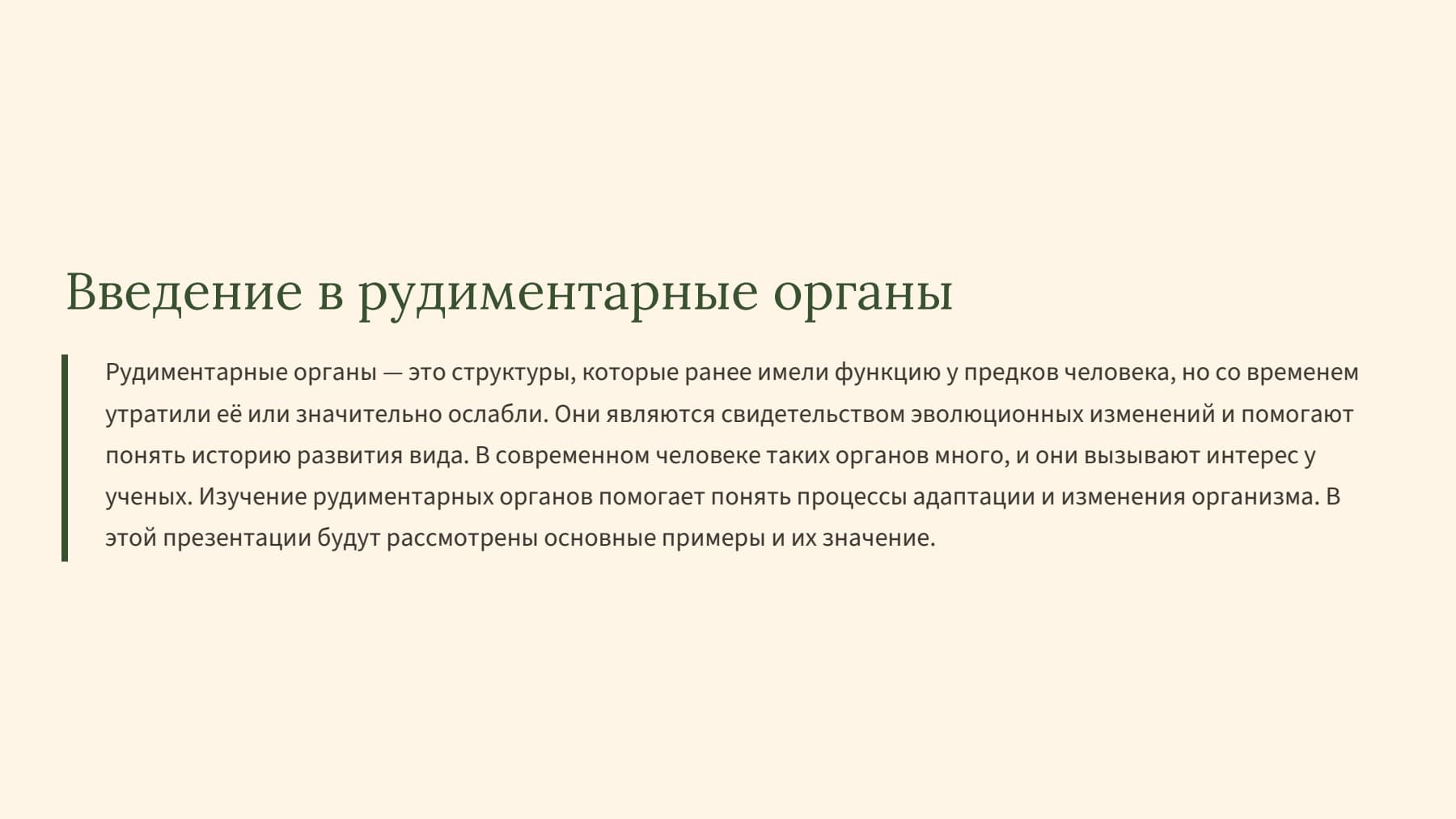 Введение в рудиментарные органы

Рудиментарные органы — это структуры, которые ранее имели функцию у предков человека, но со временем утратили её или значительно ослабли. Они являются свидетельством эволюционных изменений и помогают понять историю развития вида. В современном человеке таких органов много, и они вызывают интерес у ученых. Изучение рудиментарных органов помогает понять процессы адаптации и изменения организма. В этой презентации будут рассмотрены основные примеры и их значение.